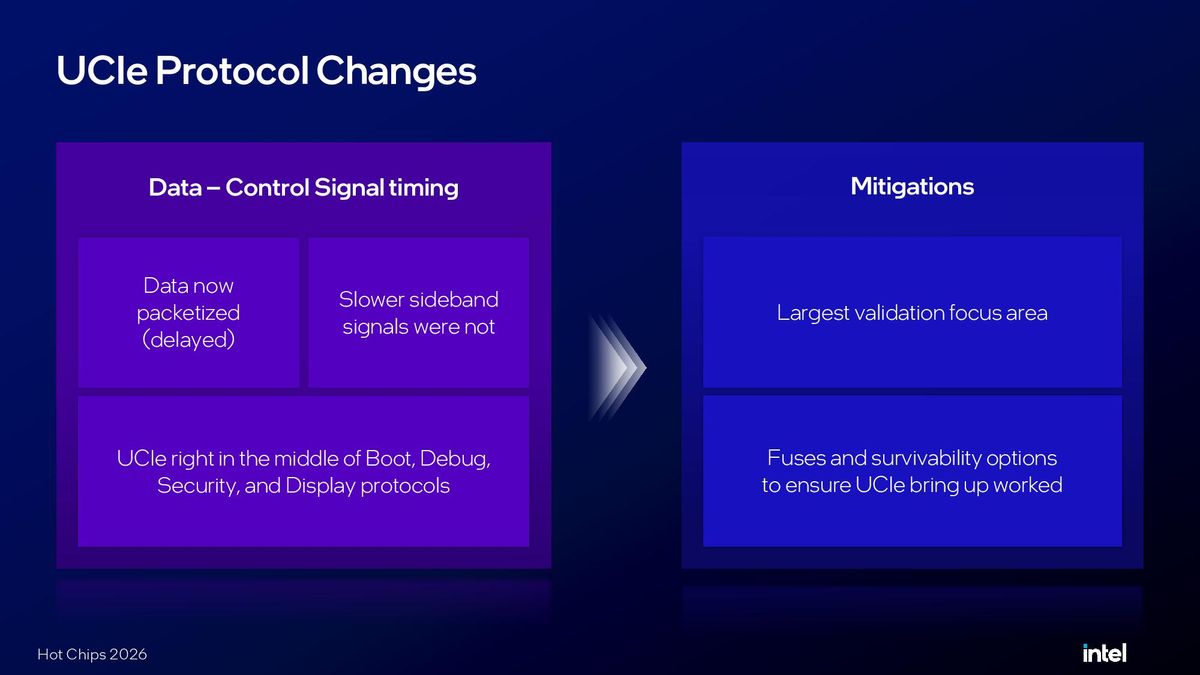 UCIe Protocol Changes

Data – Control Signal timing

Data now packetized (delayed)

Slower sideband signals were not

UCIe right in the middle of Boot, Debug, Security, and Display protocols

Mitigations

Largest validation focus area

Fuses and survivability options to ensure UCIe bring up worked

Hot Chips 2026

intel